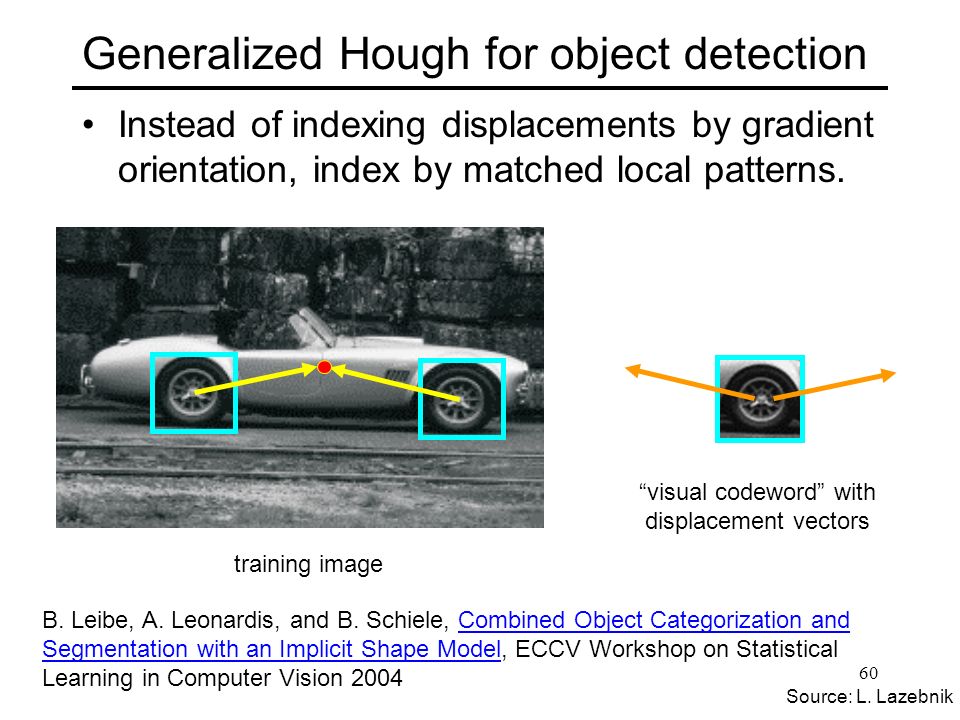 Generalized Hough for object detection

• Instead of indexing displacements by gradient orientation, index by matched local patterns.

training image

“visual codeword” with displacement vectors

B. Leibe, A. Leonardis, and B. Schiele, Combined Object Categorization and Segmentation with an Implicit Shape Model, ECCV Workshop on Statistical Learning in Computer Vision 2004

60

Source: L. Lazebnik